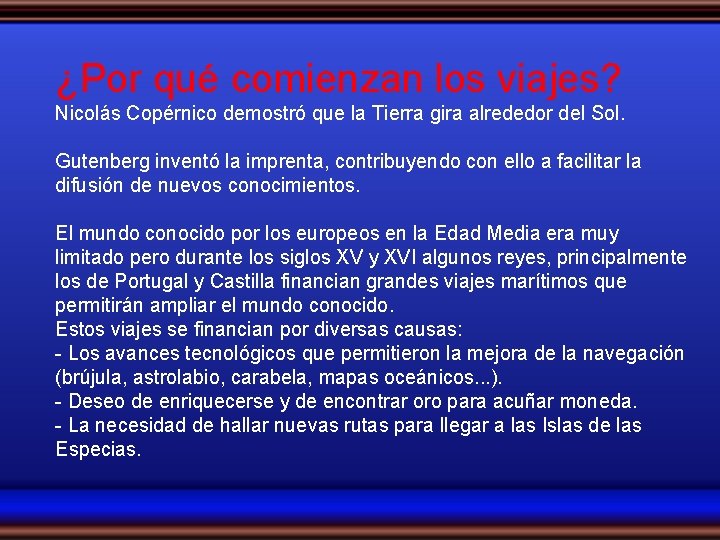 ¿Por qué comienzan los viajes?

Nicolás Copérnico demostró que la Tierra gira alrededor del Sol.

Gutenberg inventó la imprenta, contribuyendo con ello a facilitar la difusión de nuevos conocimientos.

El mundo conocido por los europeos en la Edad Media era muy limitado pero durante los siglos XV y XVI algunos reyes, principalmente los de Portugal y Castilla financian grandes viajes marítimos que permitirán ampliar el mundo conocido.

Estos viajes se financian por diversas causas:

- Los avances tecnológicos que permitieron la mejora de la navegación (brújula, astrolabio, carabela, mapas oceánicos...).
- Deseo de enriquecerse y de encontrar oro para acuñar moneda.
- La necesidad de hallar nuevas rutas para llegar a las Islas de las Especias.